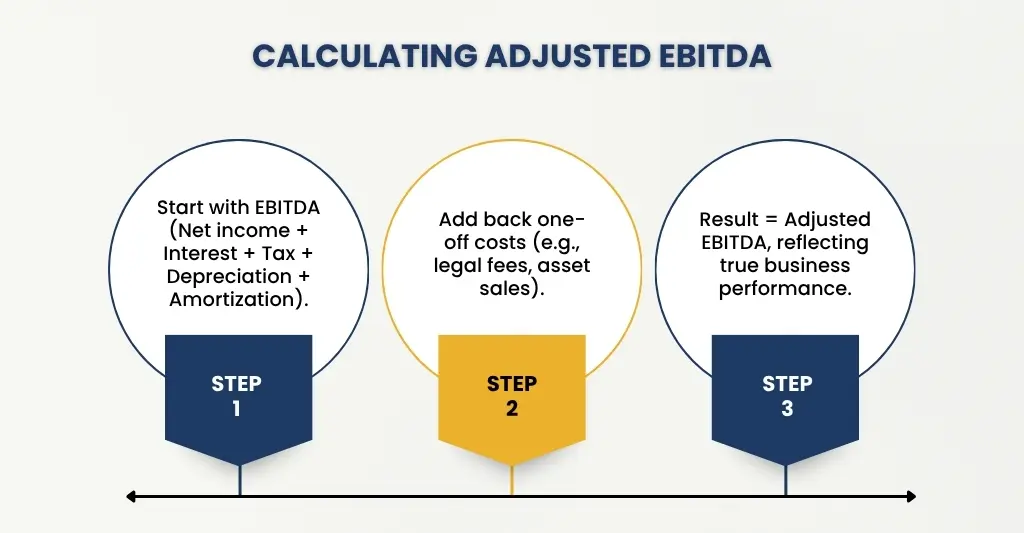 CALCULATING ADJUSTED EBITDA

Start with EBITDA (Net income + Interest + Tax + Depreciation + Amortization).

STEP 1

Add back one-off costs (e.g., legal fees, asset sales).

STEP 2

Result = Adjusted EBITDA, reflecting true business performance.

STEP 3